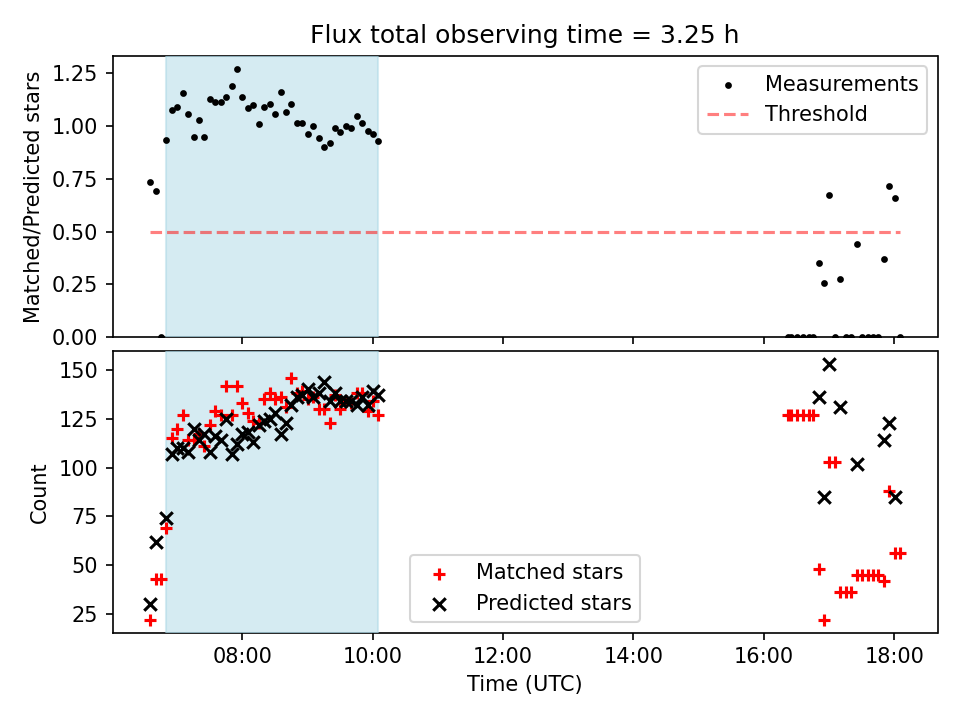 Flux total observing time = 3.25 h

Matched/Predicted stars

1.25
1.00
0.75
0.50
0.25
0.00

Measurements
Threshold

Count

150
125
100
75
50
25

Matched stars
Predicted stars

08:00
10:00
12:00
14:00
16:00
18:00

Time (UTC)